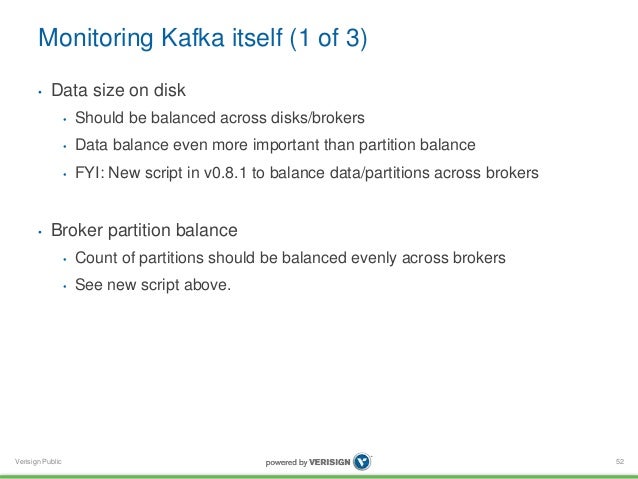 Monitoring Kafka itself (1 of 3)

• Data size on disk
  • Should be balanced across disks/brokers
  • Data balance even more important than partition balance
  • FYI: New script in v0.8.1 to balance data/partitions across brokers

• Broker partition balance
  • Count of partitions should be balanced evenly across brokers
  • See new script above.

Verisign Public

powered by VERISIGN

52